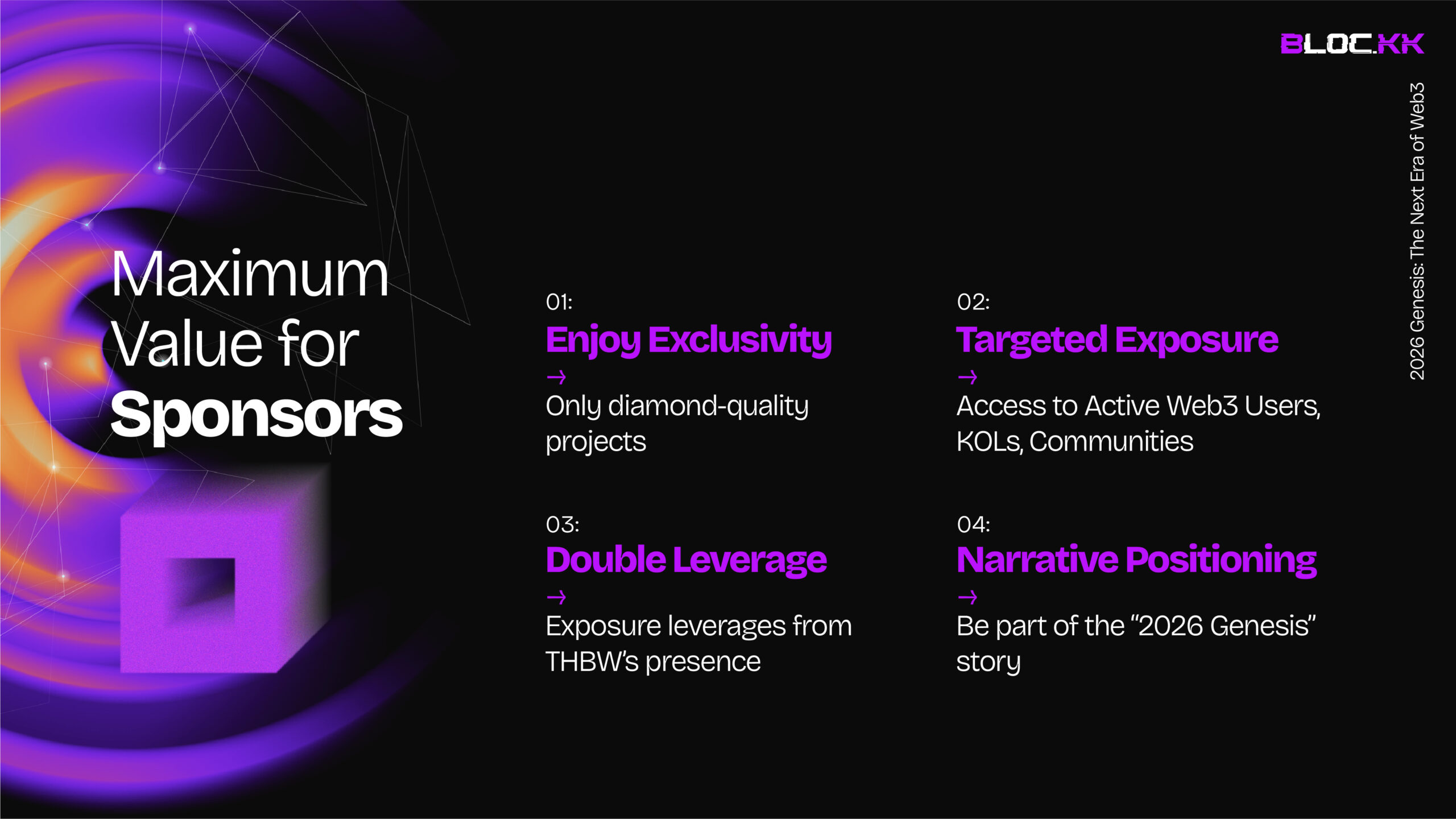 BLOC.KK

2026 Genesis: The Next Era of Web3

Maximum Value for Sponsors

01:
Enjoy Exclusivity
→
Only diamond-quality projects

02:
Targeted Exposure
→
Access to Active Web3 Users, KOLs, Communities

03:
Double Leverage
→
Exposure leverages from THBW's presence

04:
Narrative Positioning
→
Be part of the "2026 Genesis" story